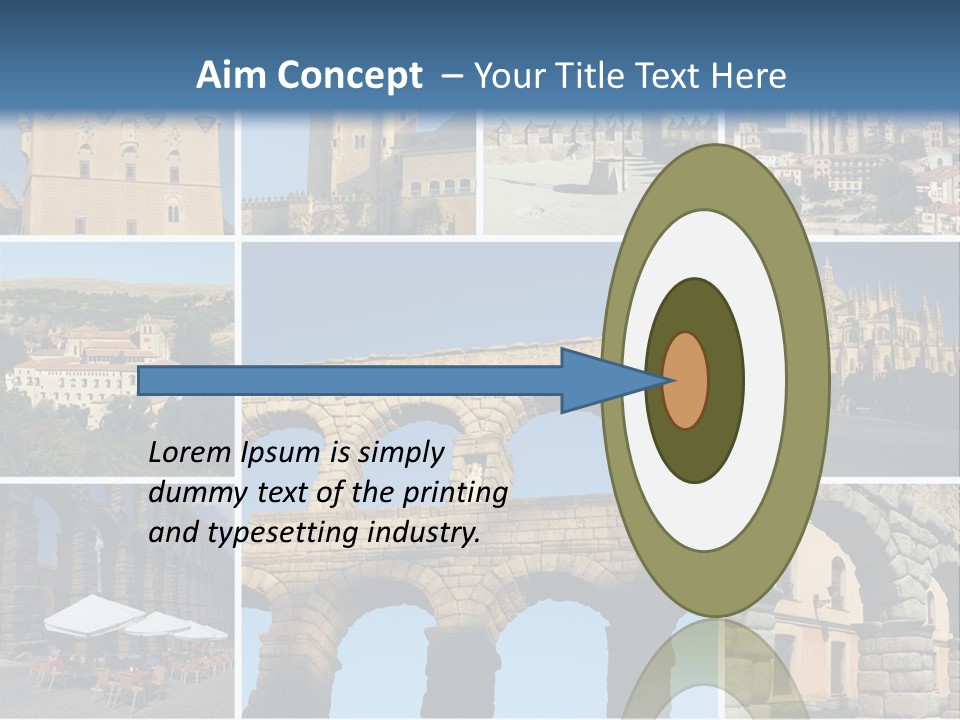 Aim Concept – Your Title Text Here

Lorem Ipsum is simply dummy text of the printing and typesetting industry.